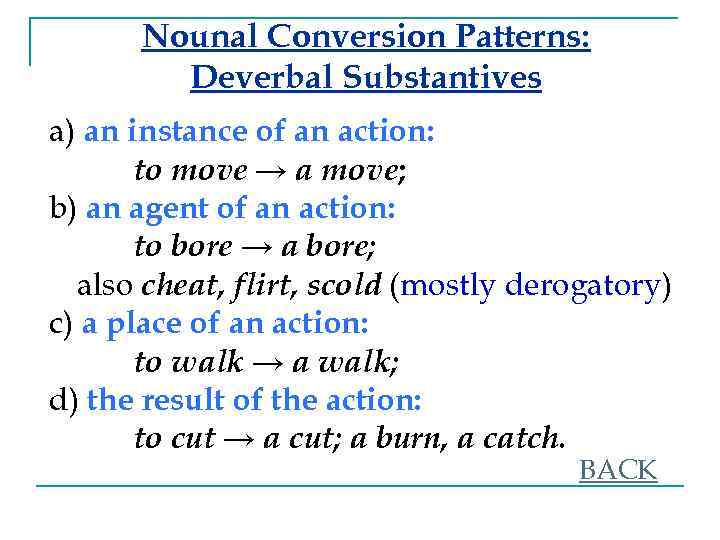 Nounal Conversion Patterns: Deverbal Substantives

a) an instance of an action:
to move → a move;
b) an agent of an action:
to bore → a bore;
also cheat, flirt, scold (mostly derogatory)
c) a place of an action:
to walk → a walk;
d) the result of the action:
to cut → a cut; a burn, a catch.

BACK